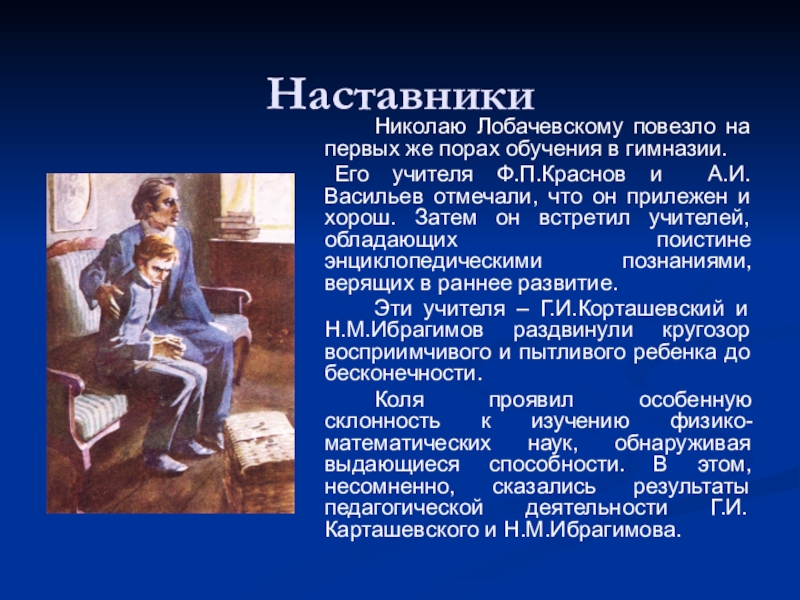 Наставники

Николаю Лобачевскому повезло на первых же порах обучения в гимназии.

Его учителя Ф.П.Краснов и А.И. Васильев отмечали, что он прилежен и хорош. Затем он встретил учителей, обладающих поистине энциклопедическими познаниями, верящих в раннее развитие.

Эти учителя – Г.И.Корташевский и Н.М.Ибрагимов раздвинули кругозор восприимчивого и пытливого ребенка до бесконечности.

Коля проявил особенную склонность к изучению физико-математических наук, обнаруживая выдающиеся способности. В этом, несомненно, сказались результаты педагогической деятельности Г.И. Карташевского и Н.М.Ибрагимова.